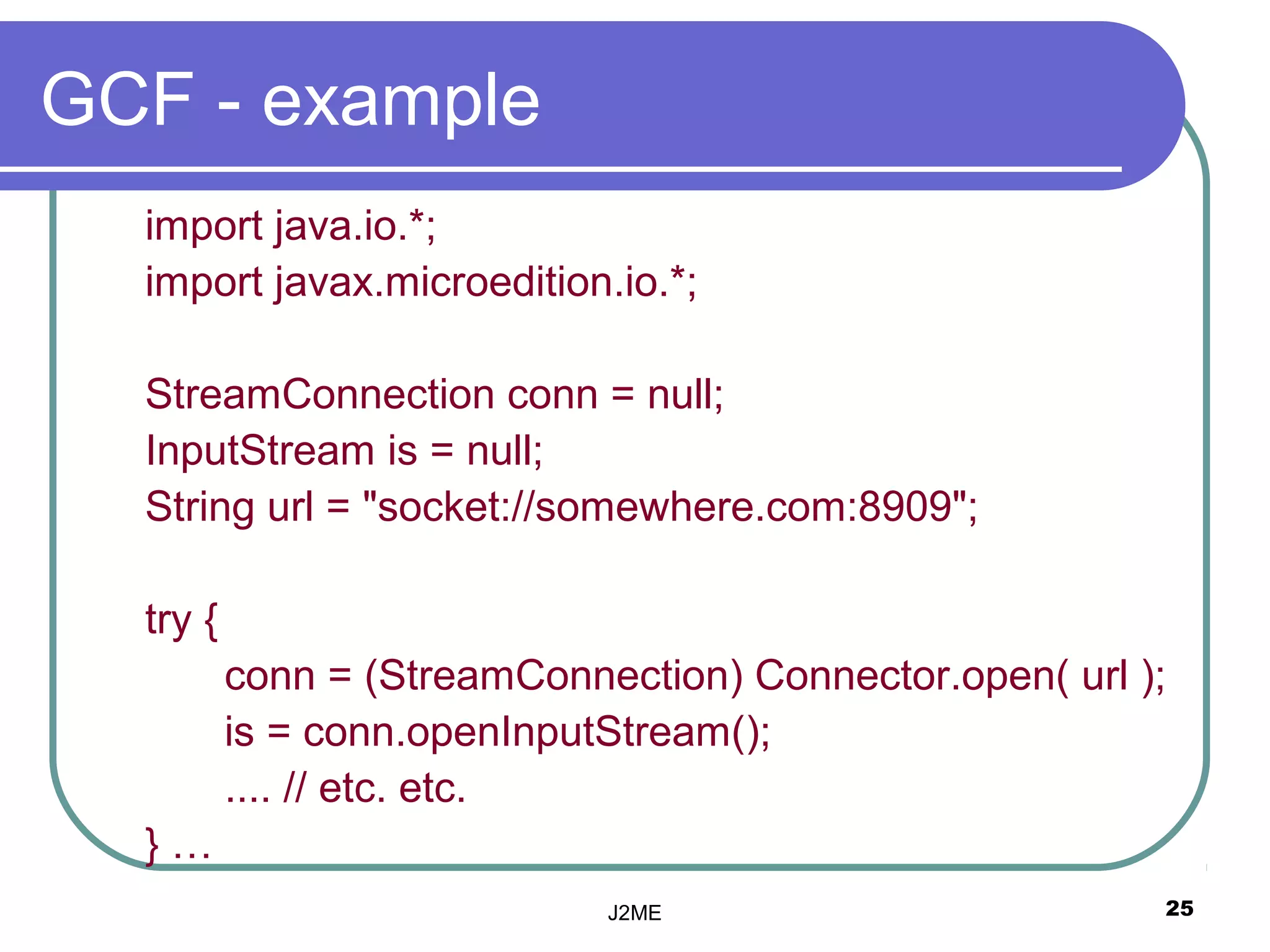 GCF - example

import java.io.*;
import javax.microedition.io.*;

StreamConnection conn = null;
InputStream is = null;
String url = "socket://somewhere.com:8909";

try {
conn = (StreamConnection) Connector.open( url );
is = conn.openInputStream();
.... // etc. etc.
} …

J2ME

25